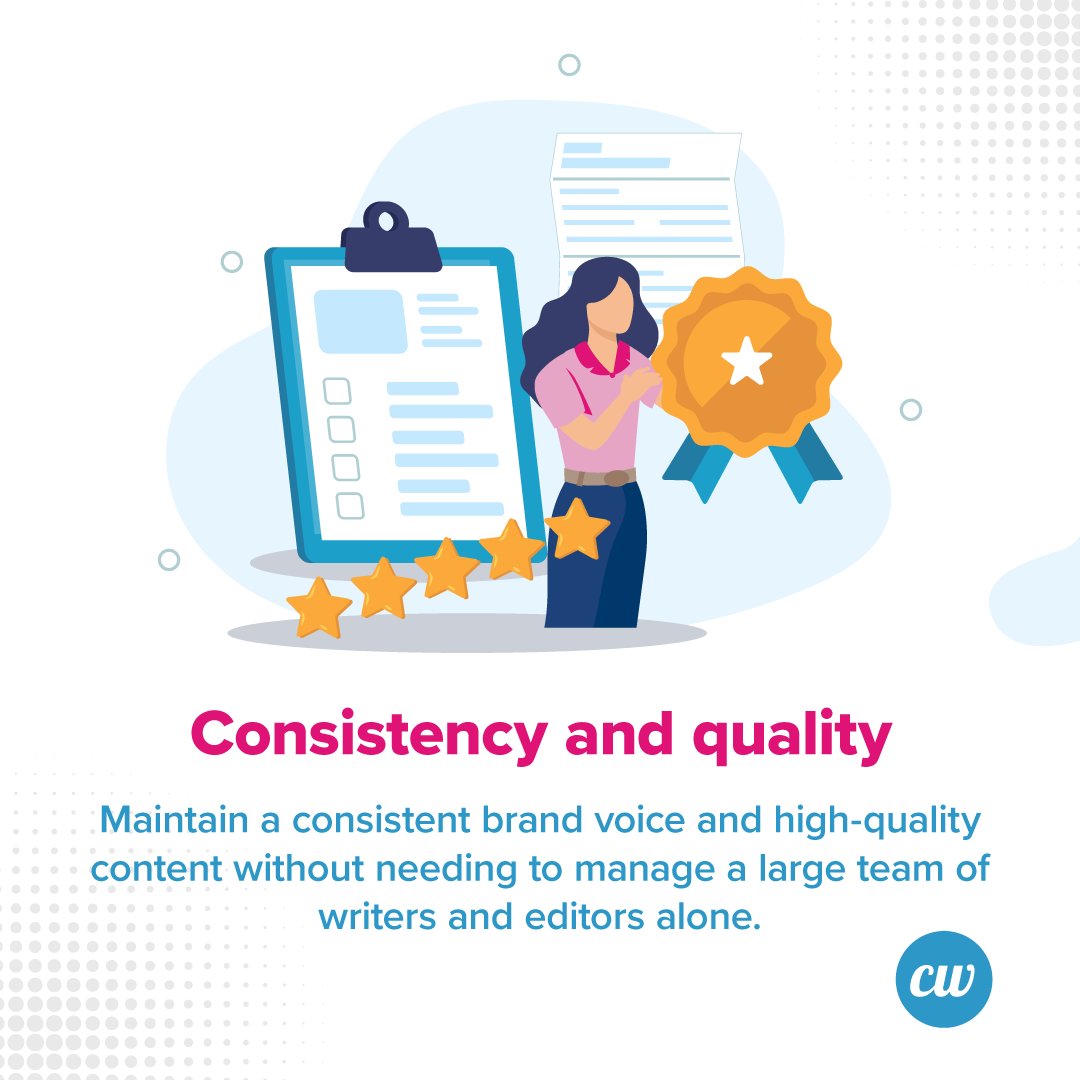 Consistency and quality

Maintain a consistent brand voice and high-quality content without needing to manage a large team of writers and editors alone.

cw